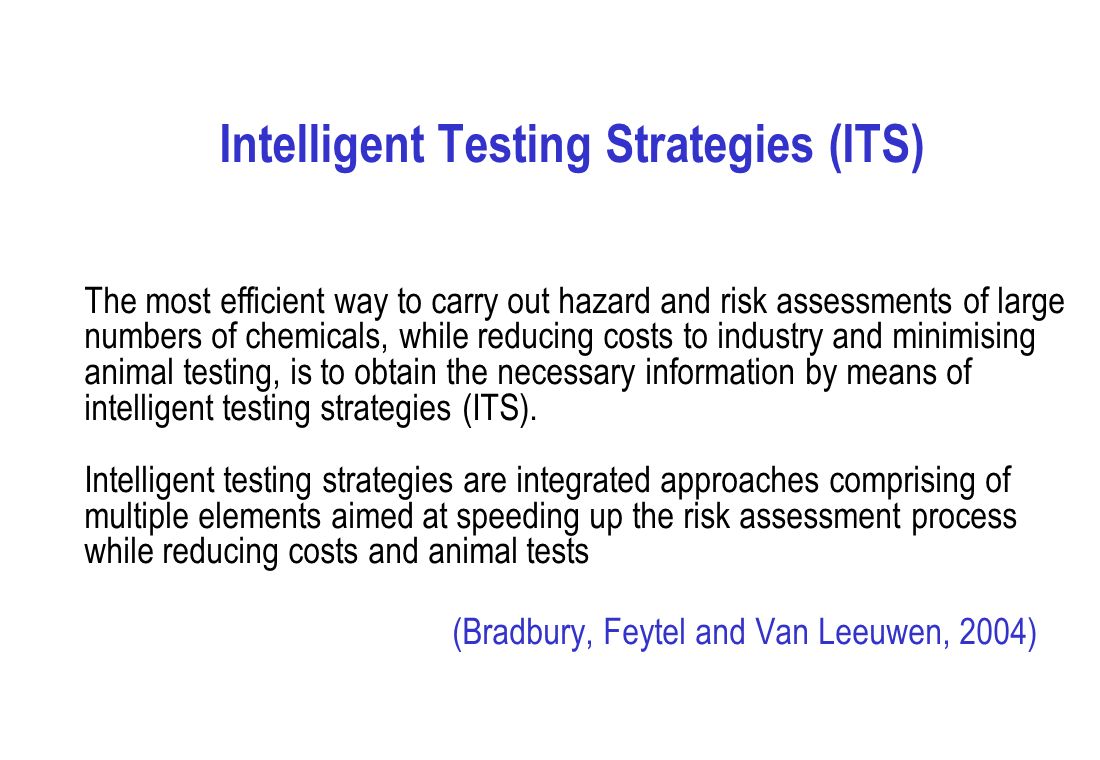 Intelligent Testing Strategies (ITS)

The most efficient way to carry out hazard and risk assessments of large numbers of chemicals, while reducing costs to industry and minimising animal testing, is to obtain the necessary information by means of intelligent testing strategies (ITS).

Intelligent testing strategies are integrated approaches comprising of multiple elements aimed at speeding up the risk assessment process while reducing costs and animal tests

(Bradbury, Feytel and Van Leeuwen, 2004)